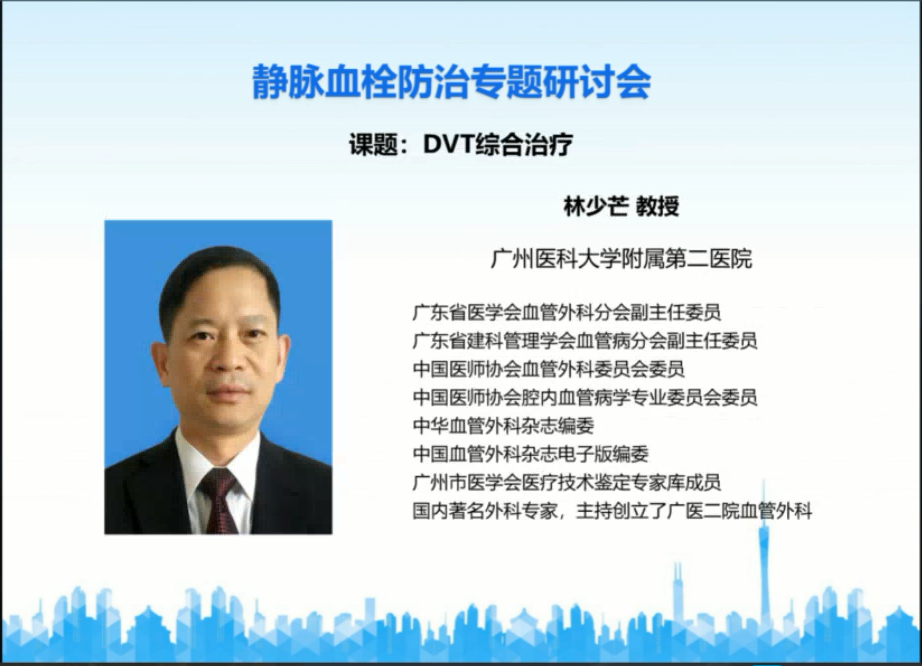 静脉血栓防治专题研讨会

课题：DVT综合治疗

林少芒 教授

广州医科大学附属第二医院

广东省医学会血管外科分会副主任委员
广东省建科管理学会血管病分会副主任委员
中国医师协会血管外科委员会委员
中国医师协会腔内血管病学专业委员会委员
中华血管外科杂志编委
中国血管外科杂志电子版编委
广州市医学会医疗技术鉴定专家库成员
国内著名外科专家，主持创立了广医二院血管外科